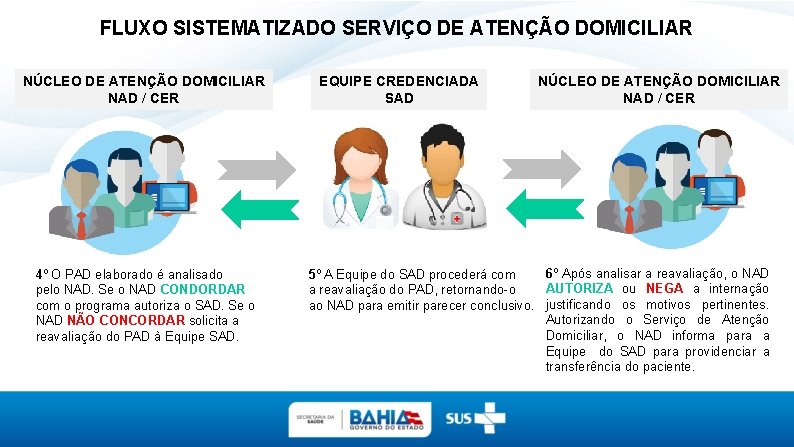 FLUXO SISTEMATIZADO SERVIÇO DE ATENÇÃO DOMICILIAR

NÚCLEO DE ATENÇÃO DOMICILIAR NAD / CER

EQUIPE CREDENCIADA SAD

NÚCLEO DE ATENÇÃO DOMICILIAR NAD / CER

4º O PAD elaborado é analisado pelo NAD. Se o NAD CONDORDAR com o programa autoriza o SAD. Se o NAD NÃO CONCORDAR solicita a reavaliação do PAD à Equipe SAD.

5º A Equipe do SAD procederá com a reavaliação do PAD, retornando-o ao NAD para emitir parecer conclusivo.

6º Após analisar a reavaliação, o NAD AUTORIZA ou NEGA a internação justificando os motivos pertinentes. Autorizando o Serviço de Atenção Domiciliar, o NAD informa para a Equipe do SAD para providenciar a transferência do paciente.

SECRETARIA DA SAÚDE BAHIA GOVERNO DO ESTADO SUS